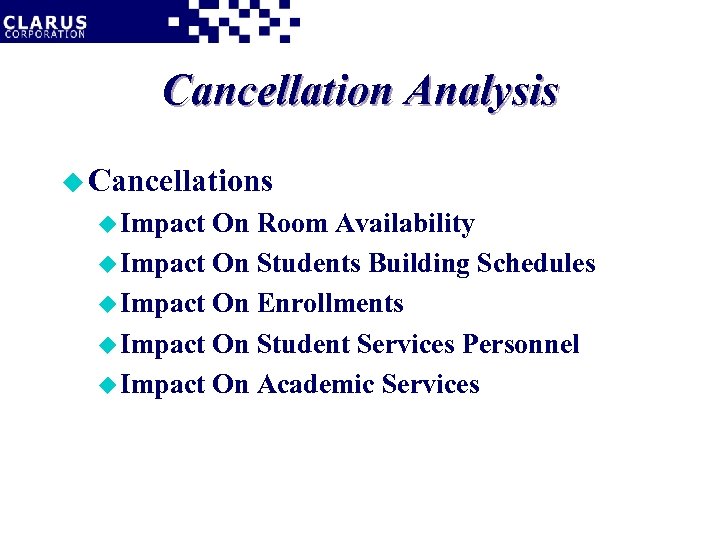 CLARUS
CORPORATION

Cancellation Analysis

Cancellations
Impact On Room Availability
Impact On Students Building Schedules
Impact On Enrollments
Impact On Student Services Personnel
Impact On Academic Services